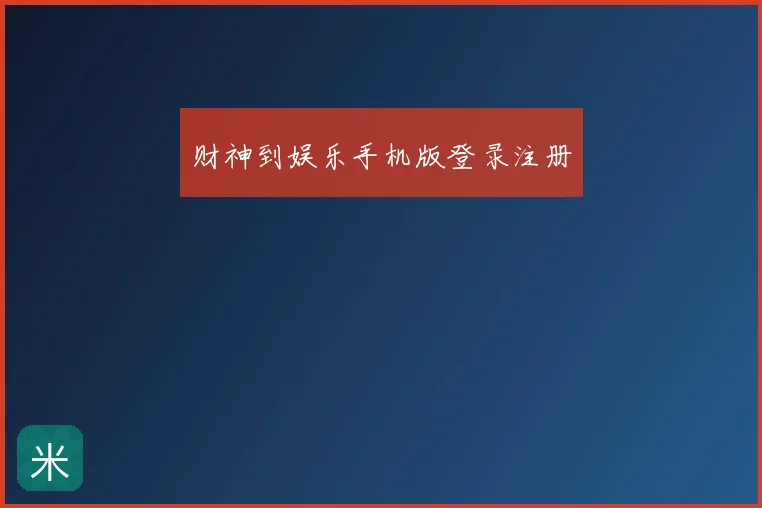 财神到娱乐手机版登录注册

米